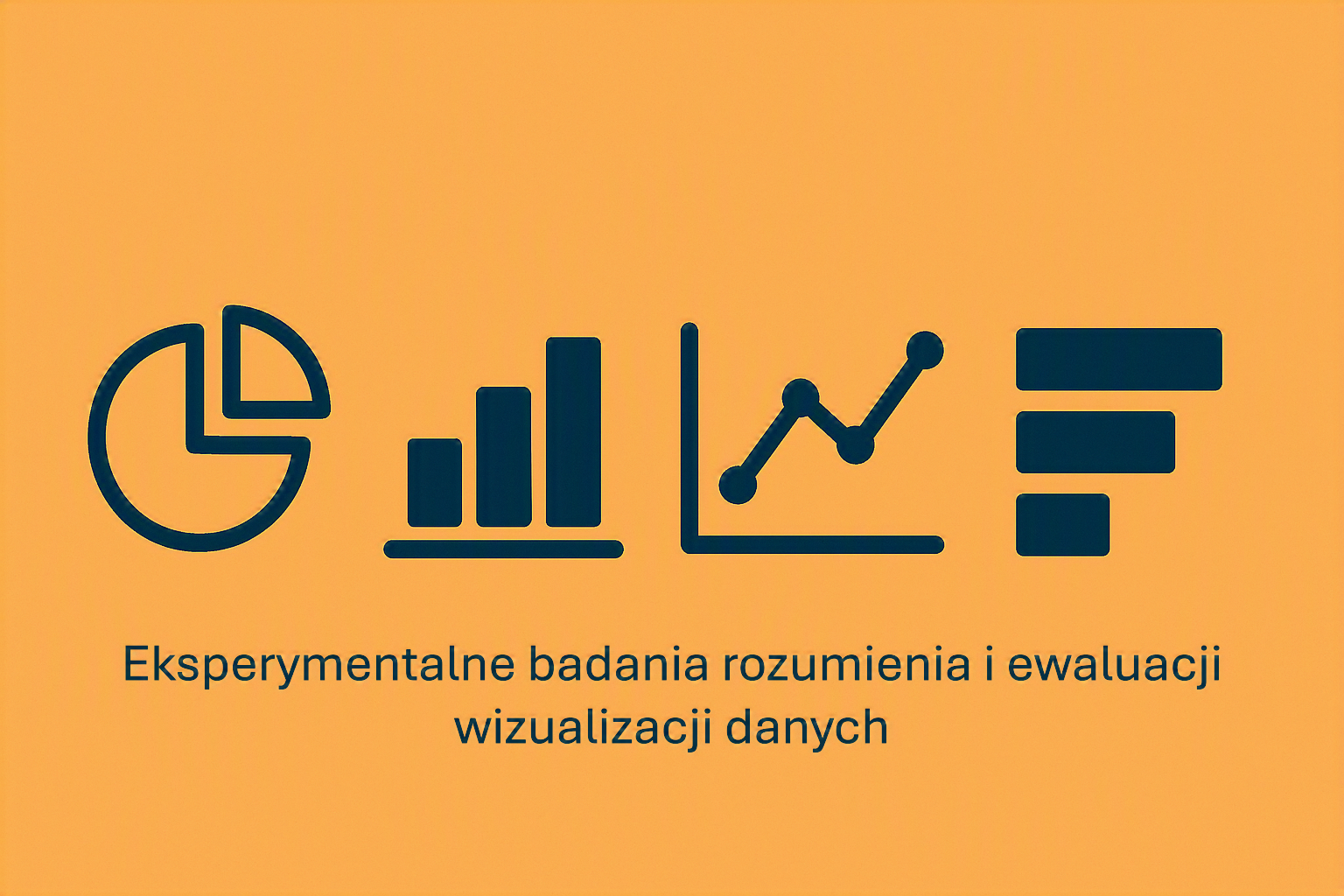 Eksperymentalne badania rozumienia i ewaluacji wizualizacji danych